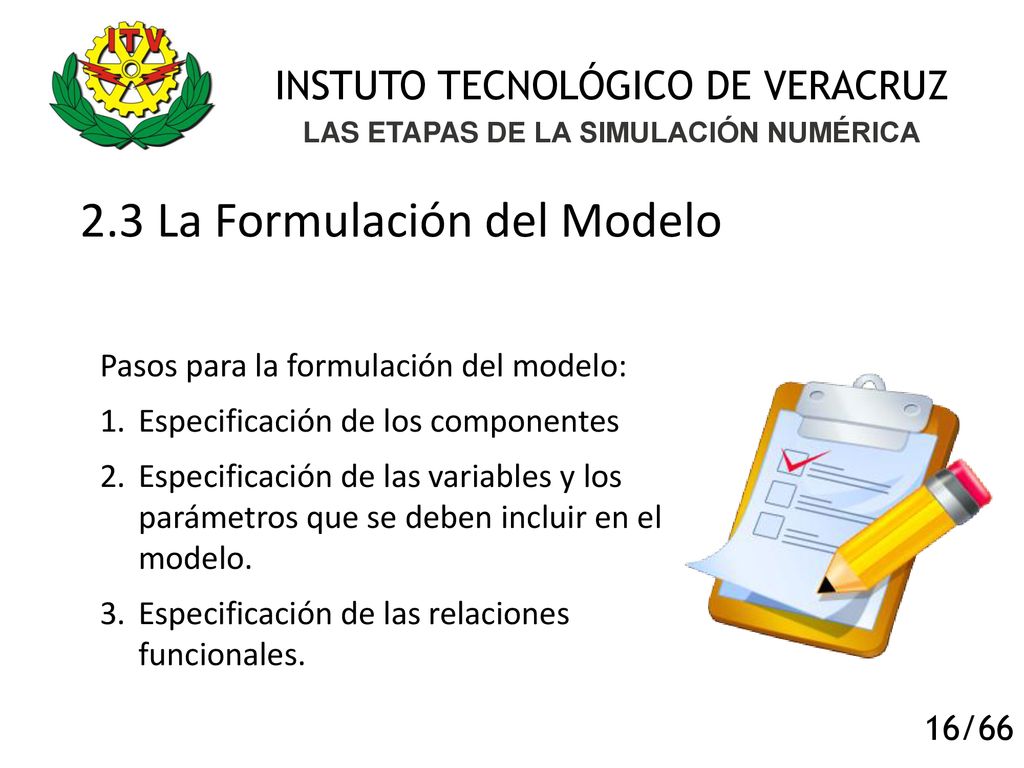 ITV

INSTUTO TECNOLÓGICO DE VERACRUZ
LAS ETAPAS DE LA SIMULACIÓN NUMÉRICA

2.3 La Formulación del Modelo

Pasos para la formulación del modelo:
1. Especificación de los componentes
2. Especificación de las variables y los parámetros que se deben incluir en el modelo.
3. Especificación de las relaciones funcionales.

16/66